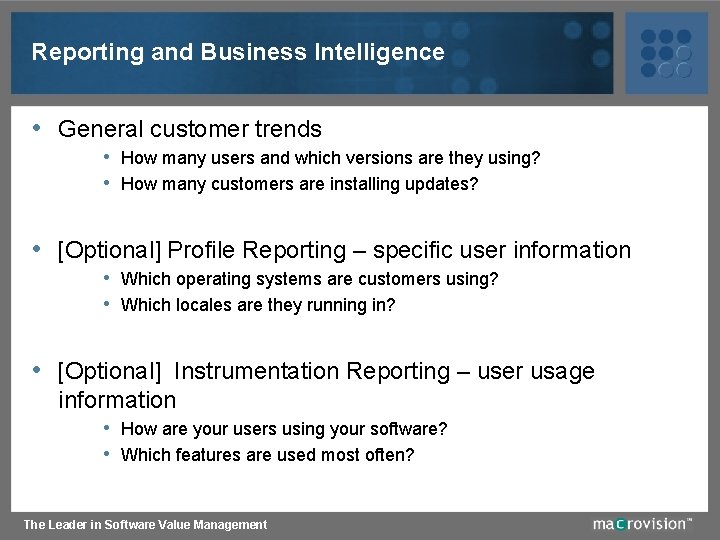 Reporting and Business Intelligence

• General customer trends
  • How many users and which versions are they using?
  • How many customers are installing updates?

• [Optional] Profile Reporting – specific user information
  • Which operating systems are customers using?
  • Which locales are they running in?

• [Optional] Instrumentation Reporting – user usage information
  • How are your users using your software?
  • Which features are used most often?

The Leader in Software Value Management

macrovision™